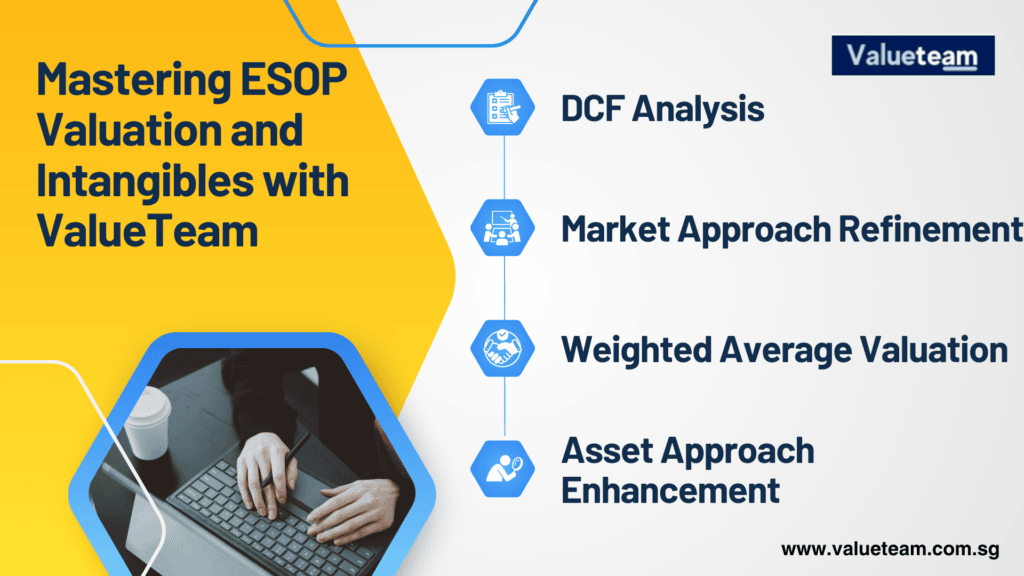 Mastering ESOP Valuation and Intangibles with ValueTeam

Valueteam

DCF Analysis

Market Approach Refinement

Weighted Average Valuation

Asset Approach Enhancement

www.valueteam.com.sg